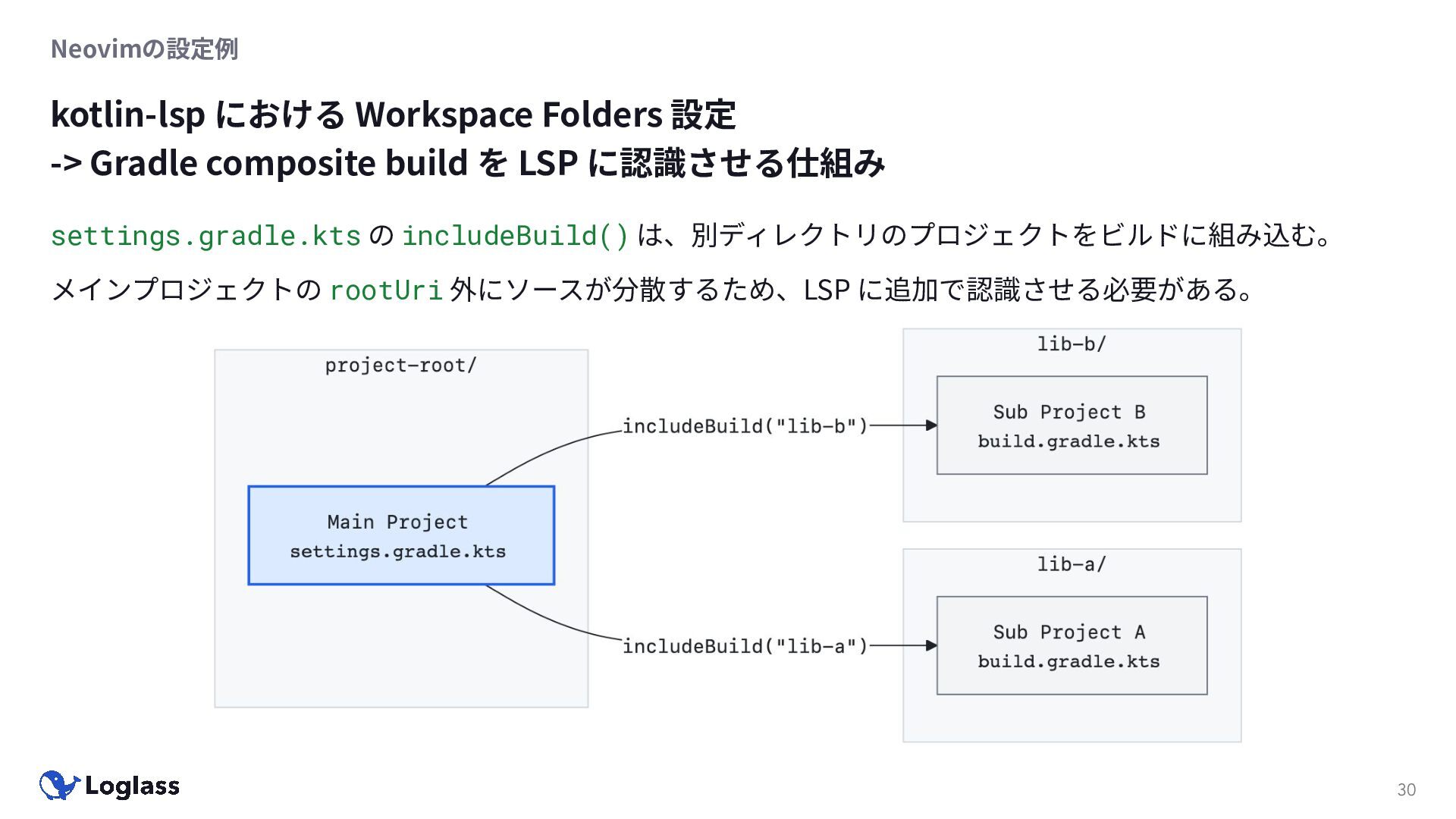 Neovimの設定例

kotlin-lsp における Workspace Folders 設定
-> Gradle composite build を LSP に認識させる仕組み

settings.gradle.kts の includeBuild() は、別ディレクトリのプロジェクトをビルドに組み込む。

メインプロジェクトの rootUri 外にソースが分散するため、LSP に追加で認識させる必要がある。

project-root/

Main Project
settings.gradle.kts

includeBuild("lib-b")

includeBuild("lib-a")

lib-b/

Sub Project B
build.gradle.kts

lib-a/

Sub Project A
build.gradle.kts

Loglass

30